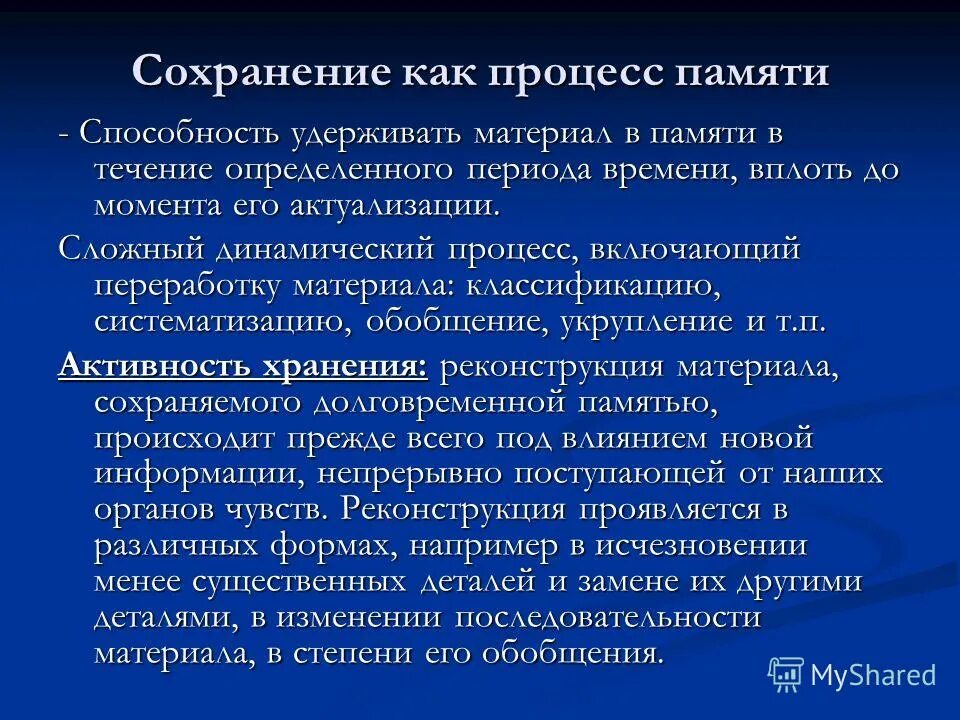 Сохранение как процесс памяти

- Способность удерживать материал в памяти в течение определенного периода времени, вплоть до момента его актуализации.

Сложный динамический процесс, включающий переработку материала: классификацию, систематизацию, обобщение, укрупление и т.п.

Активность хранения: реконструкция материала, сохраняемого долговременной памятью, происходит прежде всего под влиянием новой информации, непрерывно поступающей от наших органов чувств. Реконструкция проявляется в различных формах, например в исчезновении менее существенных деталей и замене их другими деталями, в изменении последовательности материала, в степени его обобщения.

MyShared